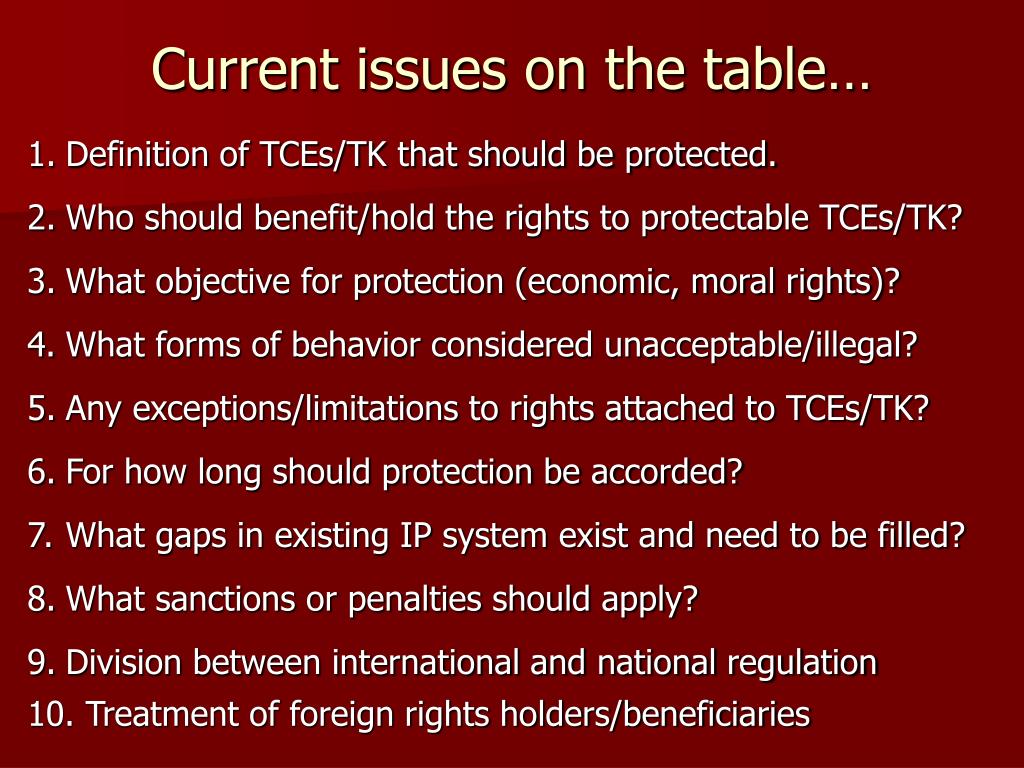 Current issues on the table…

1. Definition of TCEs/TK that should be protected.

2. Who should benefit/hold the rights to protectable TCEs/TK?

3. What objective for protection (economic, moral rights)?

4. What forms of behavior considered unacceptable/illegal?

5. Any exceptions/limitations to rights attached to TCEs/TK?

6. For how long should protection be accorded?

7. What gaps in existing IP system exist and need to be filled?

8. What sanctions or penalties should apply?

9. Division between international and national regulation

10. Treatment of foreign rights holders/beneficiaries